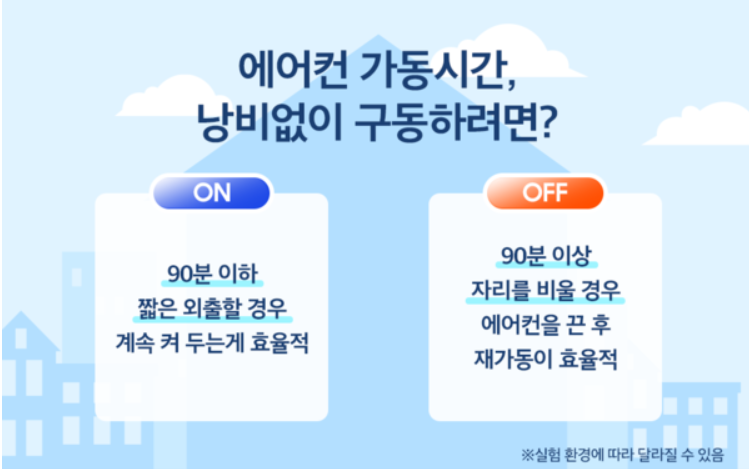 에어컨 가동시간,
낭비없이 구동하려면?

ON

90분 이하
짧은 외출할 경우
계속 켜 두는게 효율적

OFF

90분 이상
자리를 비울 경우
에어컨을 끈 후
재가동이 효율적

※실험 환경에 따라 달라질 수 있음